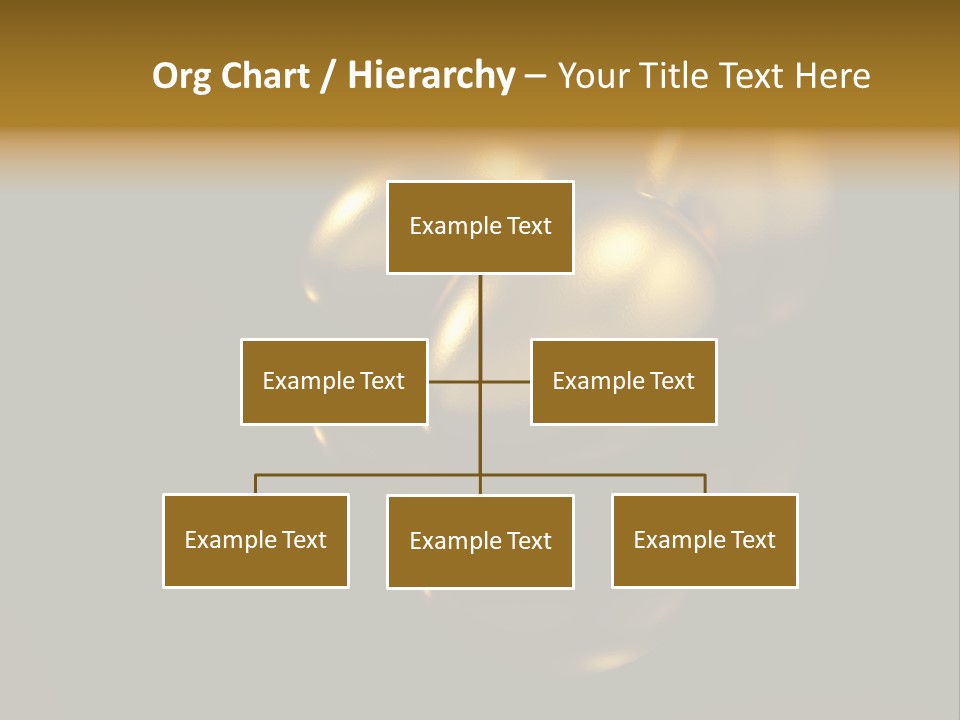 Org Chart / Hierarchy – Your Title Text Here

Example Text

Example Text

Example Text

Example Text

Example Text

Example Text